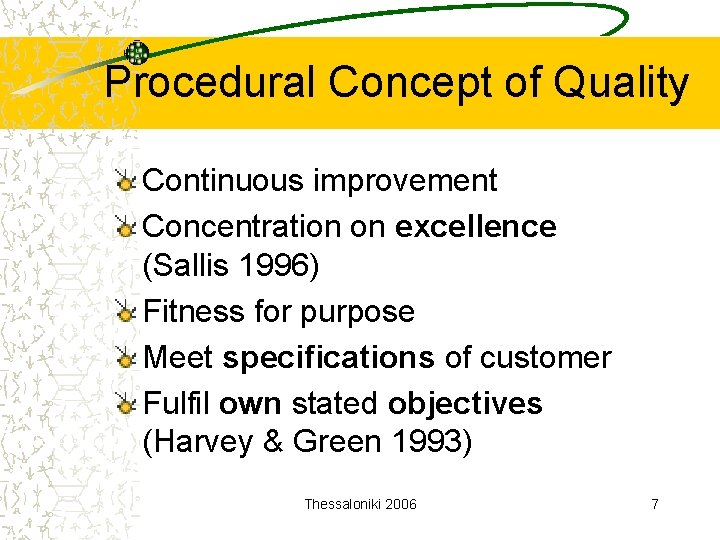 Procedural Concept of Quality

Continuous improvement

Concentration on excellence (Sallis 1996)

Fitness for purpose

Meet specifications of customer

Fulfil own stated objectives (Harvey & Green 1993)

Thessaloniki 2006

7